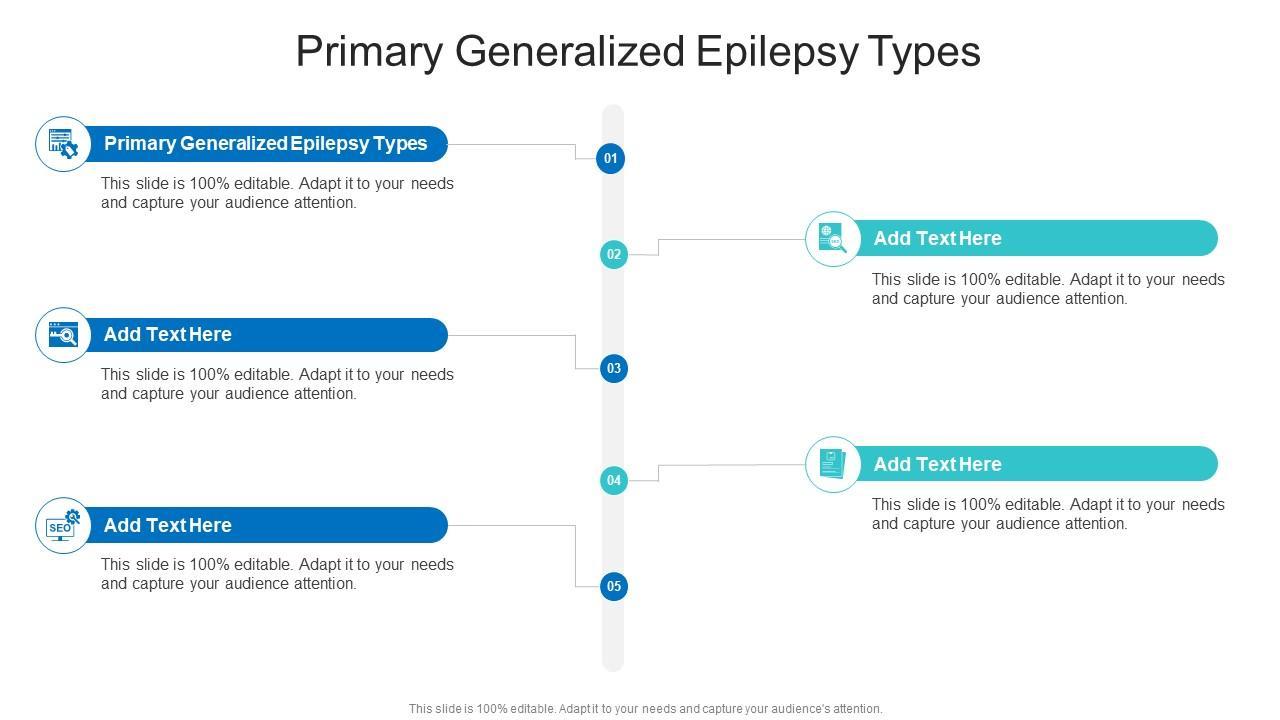 Primary Generalized Epilepsy Types

Primary Generalized Epilepsy Types

This slide is 100% editable. Adapt it to your needs and capture your audience attention.

01

02

Add Text Here

This slide is 100% editable. Adapt it to your needs and capture your audience attention.

Add Text Here

This slide is 100% editable. Adapt it to your needs and capture your audience attention.

03

04

Add Text Here

This slide is 100% editable. Adapt it to your needs and capture your audience attention.

SEO

Add Text Here

This slide is 100% editable. Adapt it to your needs and capture your audience attention.

05

This slide is 100% editable. Adapt it to your needs and capture your audience's attention.